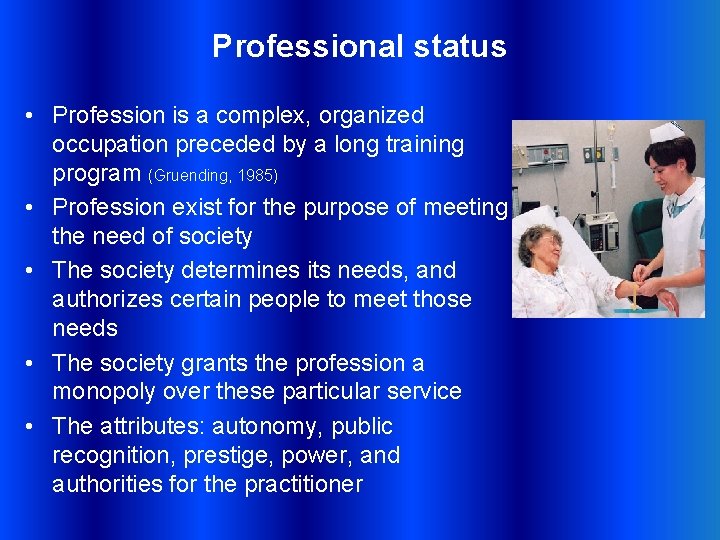 Professional status

• Profession is a complex, organized occupation preceded by a long training program (Gruending, 1985)
• Profession exist for the purpose of meeting the need of society
• The society determines its needs, and authorizes certain people to meet those needs
• The society grants the profession a monopoly over these particular service
• The attributes: autonomy, public recognition, prestige, power, and authorities for the practitioner